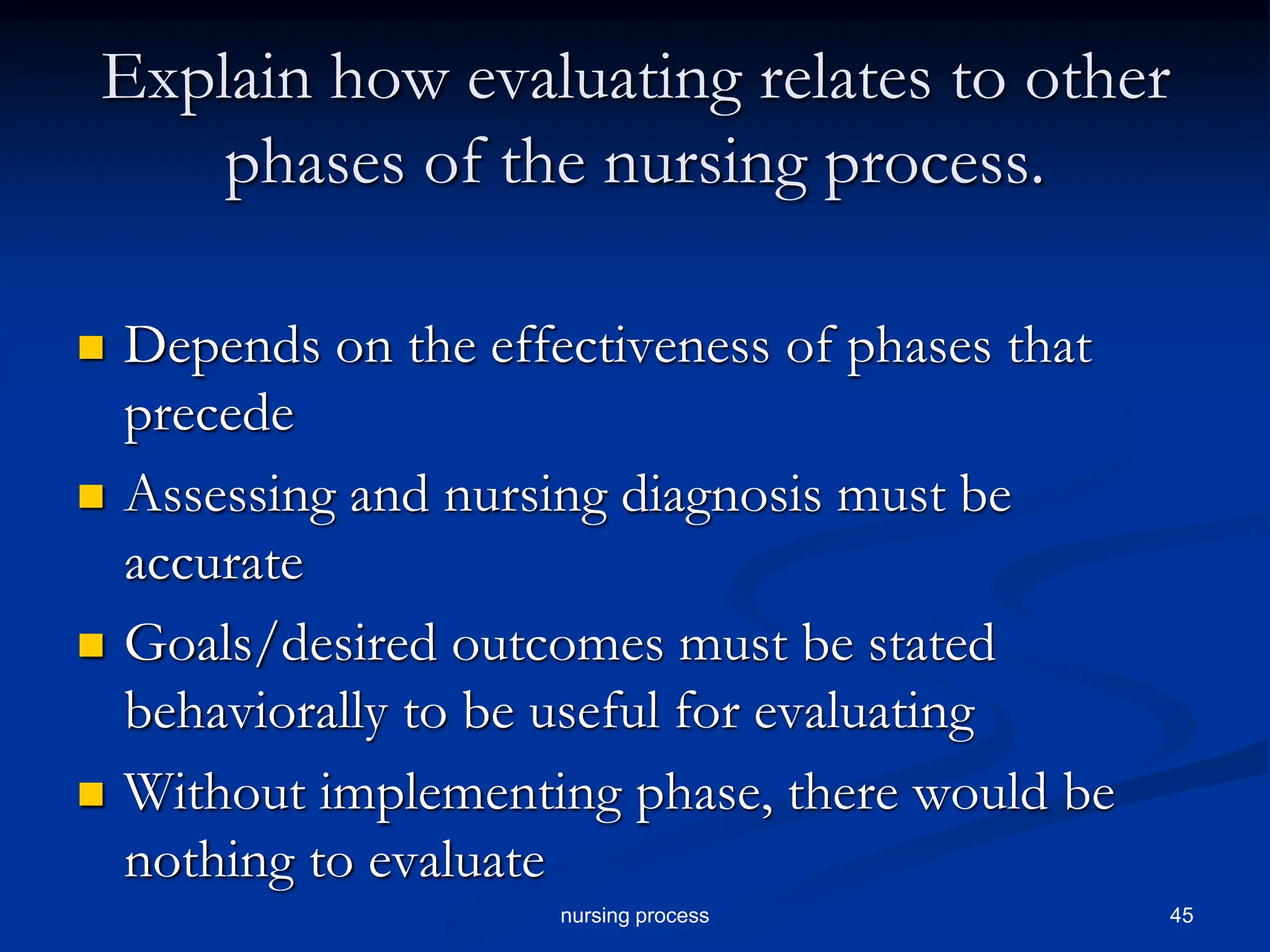 Explain how evaluating relates to other phases of the nursing process.

- Depends on the effectiveness of phases that precede
- Assessing and nursing diagnosis must be accurate
- Goals/desired outcomes must be stated behaviorally to be useful for evaluating
- Without implementing phase, there would be nothing to evaluate

nursing process

45